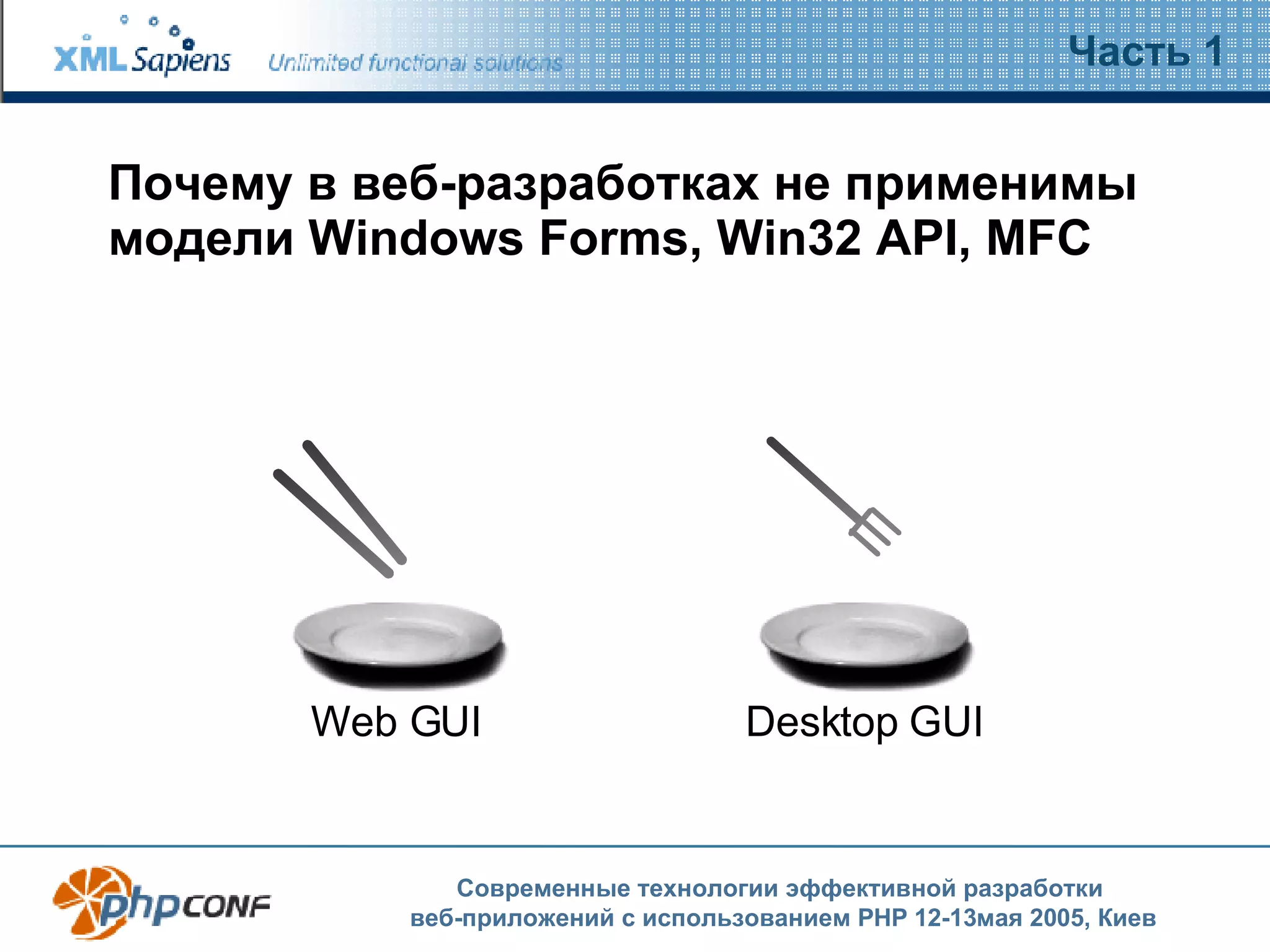 XML Sapiens Unlimited functional solutions

Часть 1

Почему в веб-разработках не применимы модели Windows Forms, Win32 API, MFC

Web GUI

Desktop GUI

phpCONF

Современные технологии эффективной разработки веб-приложений с использованием PHP 12-13мая 2005, Киев